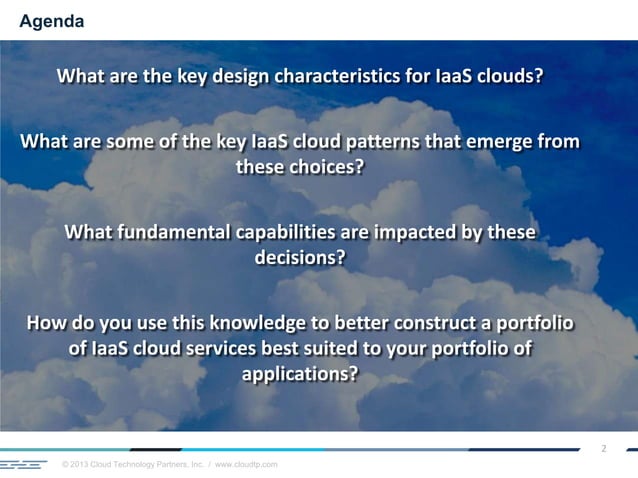 Agenda

What are the key design characteristics for IaaS clouds?

What are some of the key IaaS cloud patterns that emerge from these choices?

What fundamental capabilities are impacted by these decisions?

How do you use this knowledge to better construct a portfolio of IaaS cloud services best suited to your portfolio of applications?

2

© 2013 Cloud Technology Partners, Inc. / www.cloudtp.com